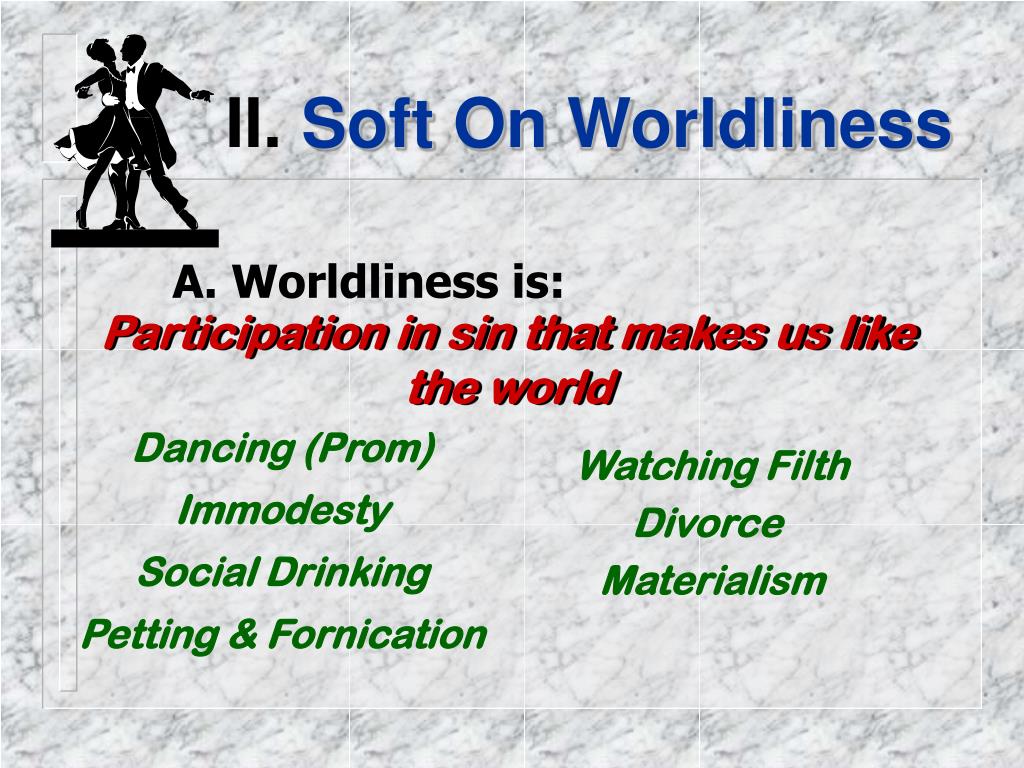 II. Soft On Worldliness

A. Worldliness is:
Participation in sin that makes us like the world

Dancing (Prom)
Immodesty
Social Drinking
Petting & Fornication

Watching Filth
Divorce
Materialism